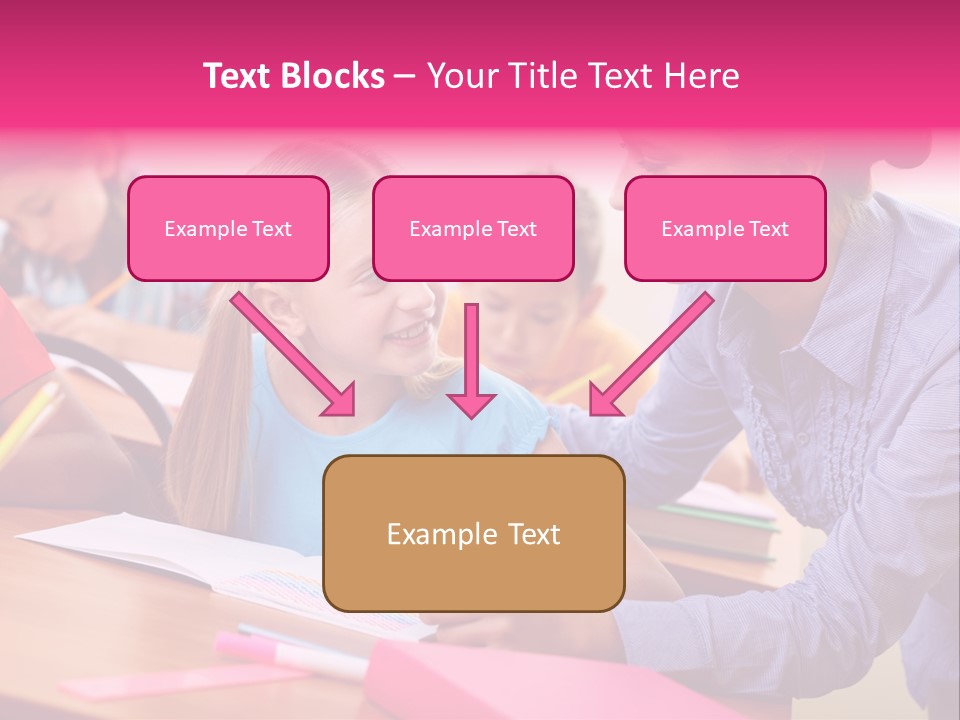 Text Blocks – Your Title Text Here

Example Text

Example Text

Example Text

Example Text